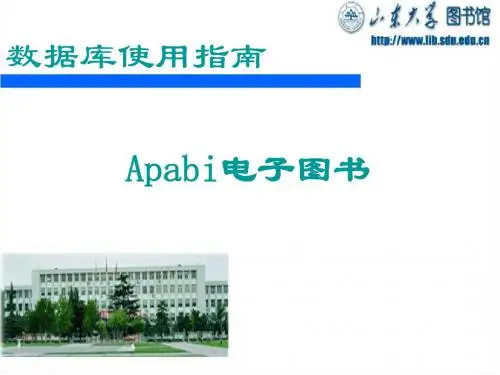 山东大学 图书馆
http://www.lib.sdu.edu.cn

数据库使用指南

Apabi电子图书